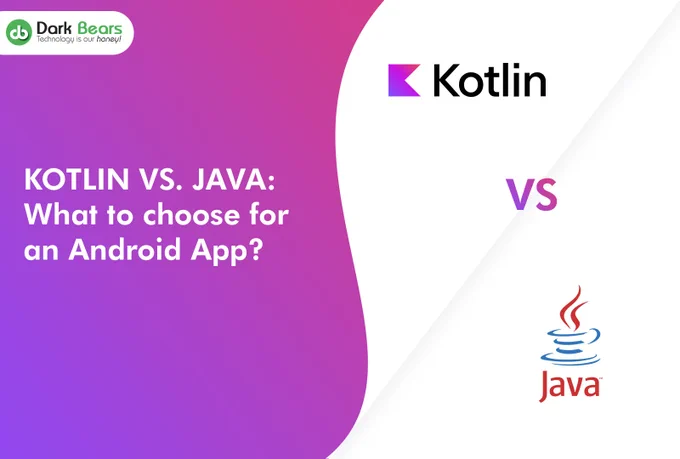 db Dark Bears
Technology is our honey!

KOTLIN VS. JAVA: What to choose for an Android App?

Kotlin

VS

Java